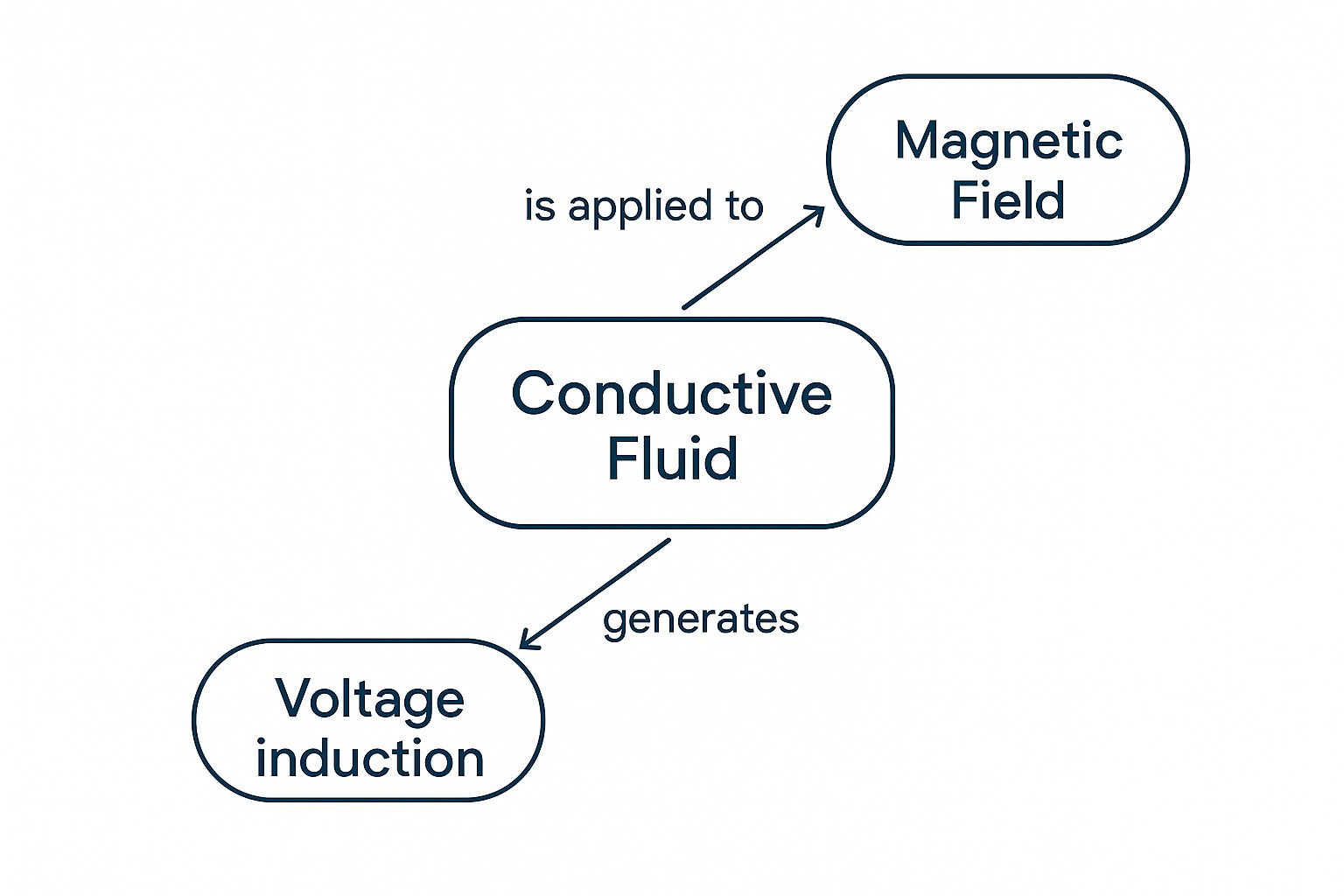 Magnetic Field

is applied to

Conductive Fluid

generates

Voltage induction